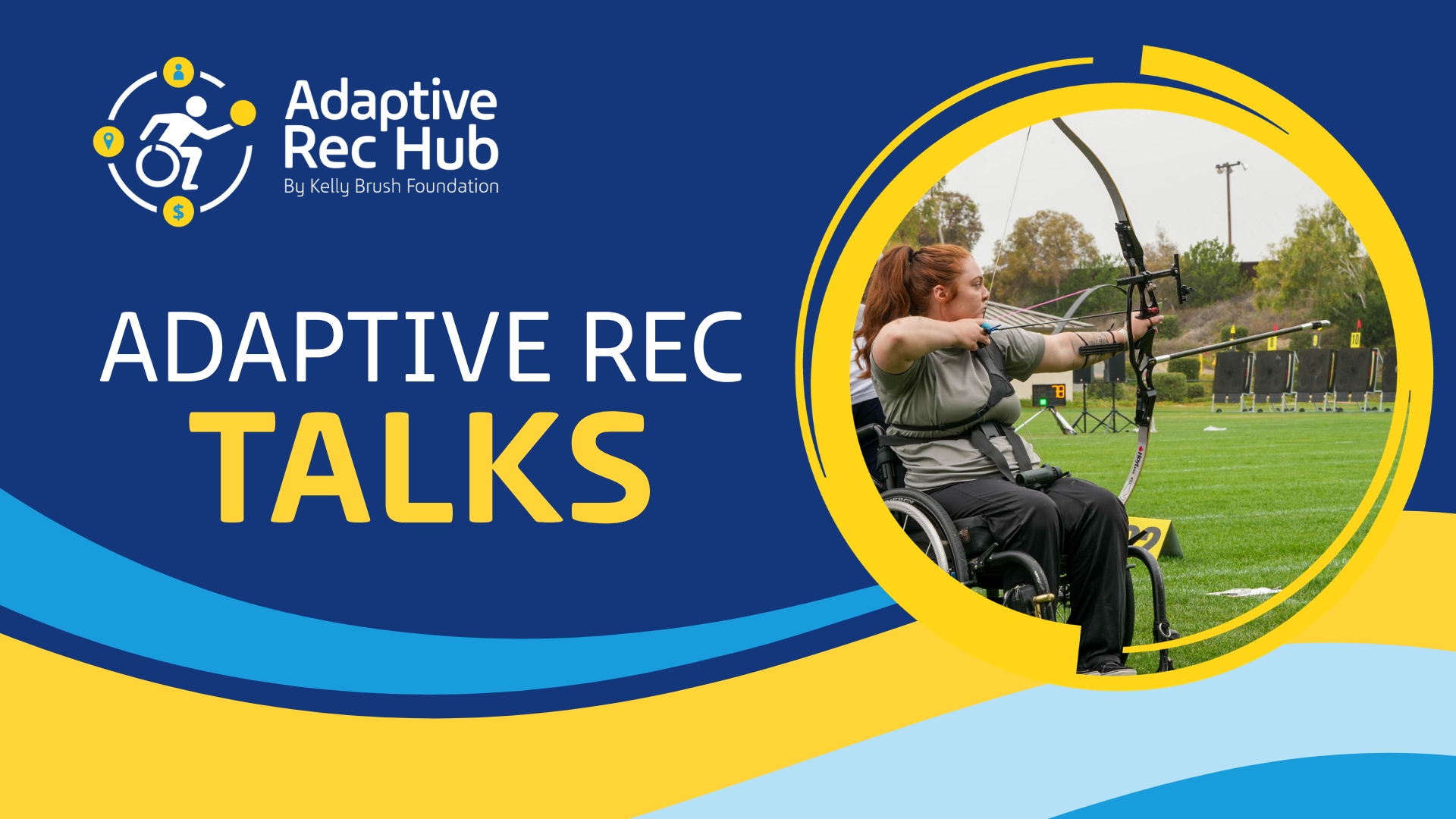 Adaptive Rec Hub
By Kelly Brush Foundation

ADAPTIVE REC
TALKS